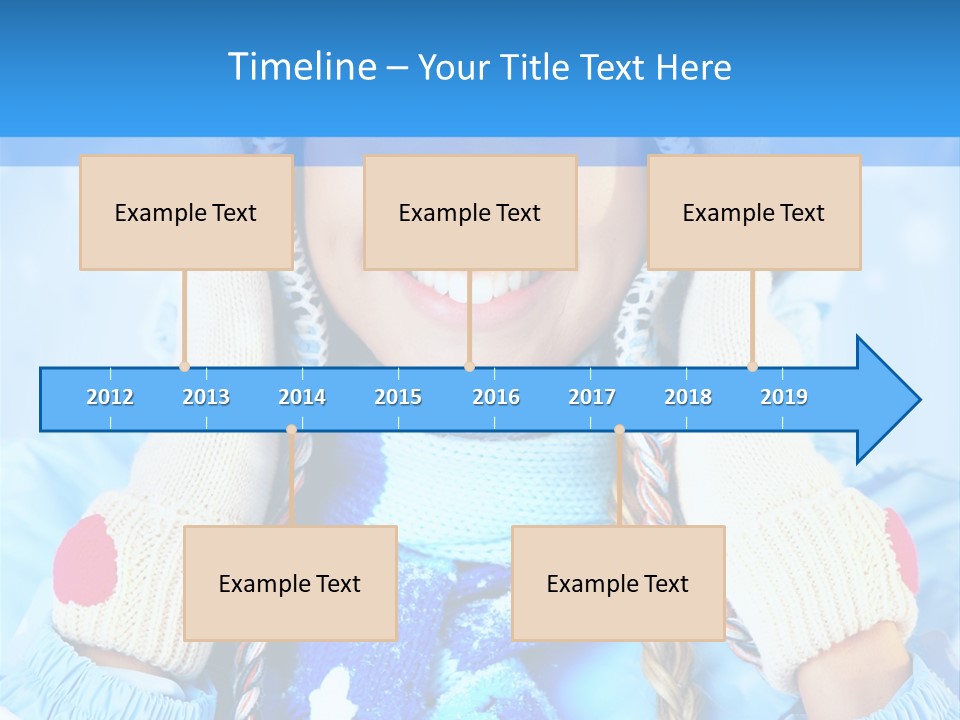 Timeline – Your Title Text Here

Example Text

Example Text

Example Text

2012 2013 2014 2015 2016 2017 2018 2019

Example Text

Example Text